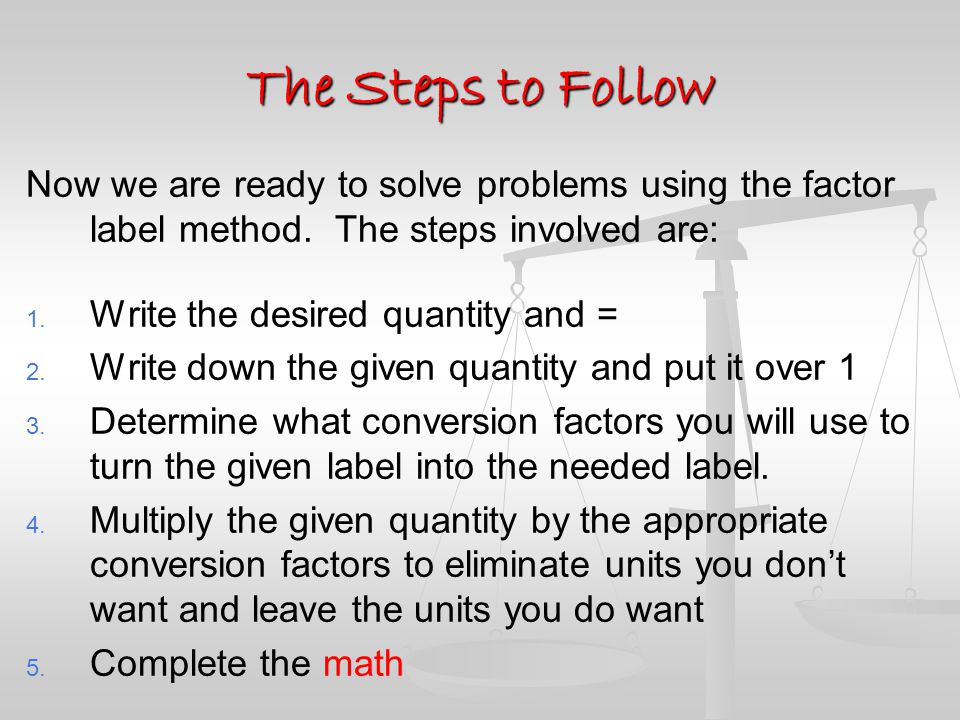 The Steps to Follow

Now we are ready to solve problems using the factor label method. The steps involved are:

1. Write the desired quantity and =
2. Write down the given quantity and put it over 1
3. Determine what conversion factors you will use to turn the given label into the needed label.
4. Multiply the given quantity by the appropriate conversion factors to eliminate units you don't want and leave the units you do want
5. Complete the math